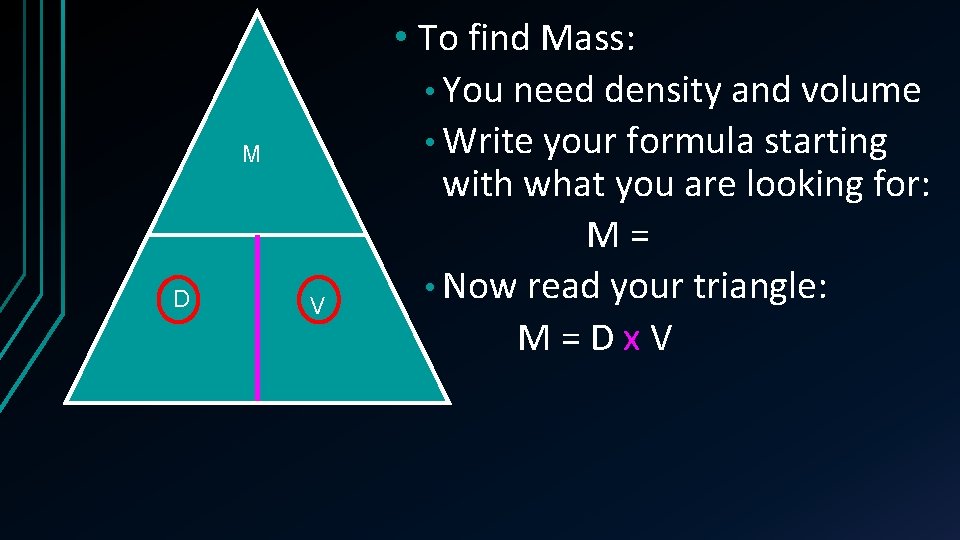 M

D

V

• To find Mass:
• You need density and volume
• Write your formula starting with what you are looking for:
M =
• Now read your triangle:
M = D x V